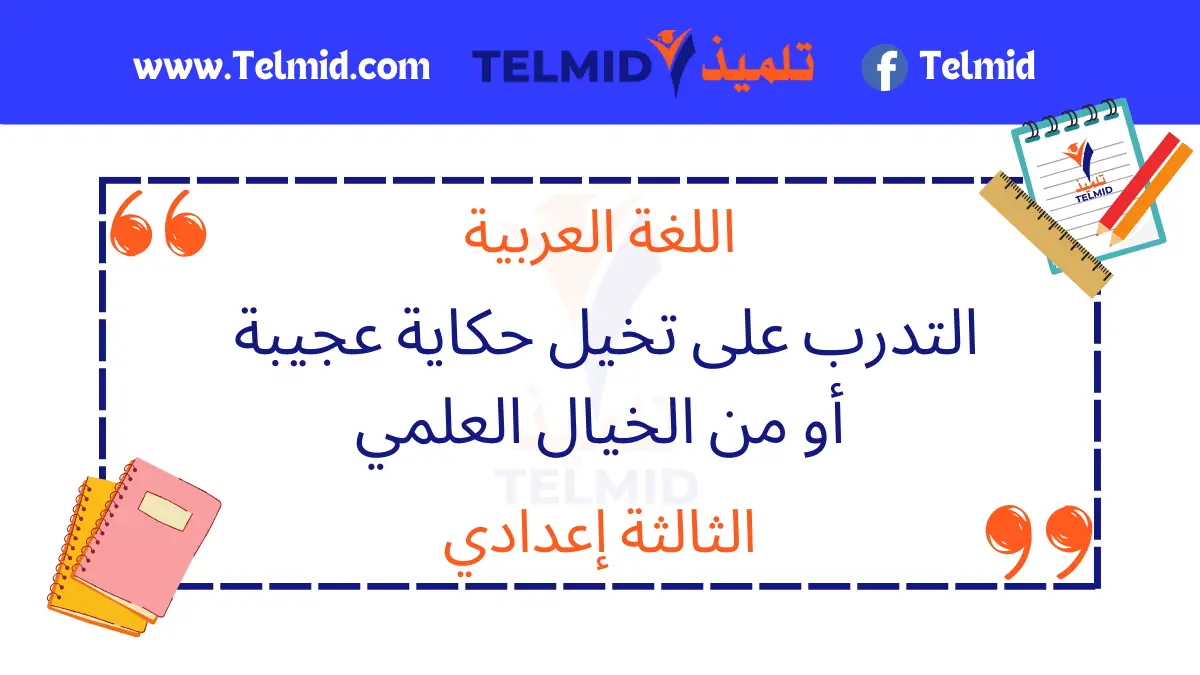 www.Telmid.com TELMID تلميذ Telmid

تلميذ
TELMID

اللغة العربية

التدرب على تخيل حكاية عجيبة
أو من الخيال العلمي

TELMID

الثالثة إعدادي